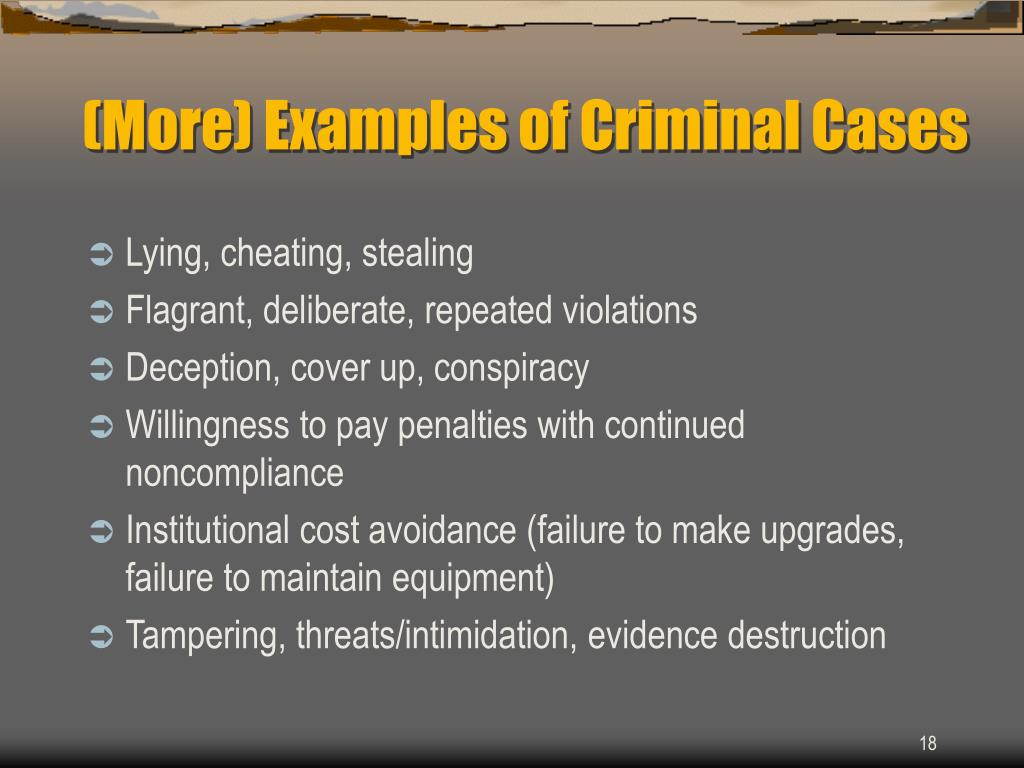 (More) Examples of Criminal Cases

➲ Lying, cheating, stealing
➲ Flagrant, deliberate, repeated violations
➲ Deception, cover up, conspiracy
➲ Willingness to pay penalties with continued noncompliance
➲ Institutional cost avoidance (failure to make upgrades, failure to maintain equipment)
➲ Tampering, threats/intimidation, evidence destruction

18